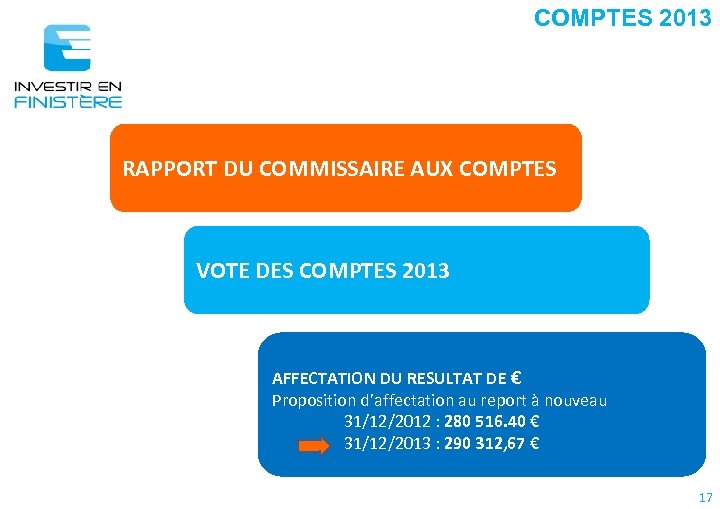 COMPTES 2013

INVESTIR EN FINISTÈRE

RAPPORT DU COMMISSAIRE AUX COMPTES

VOTE DES COMPTES 2013

AFFECTATION DU RESULTAT DE €
Proposition d'affectation au report à nouveau
31/12/2012 : 280 516.40 €
31/12/2013 : 290 312,67 €

17